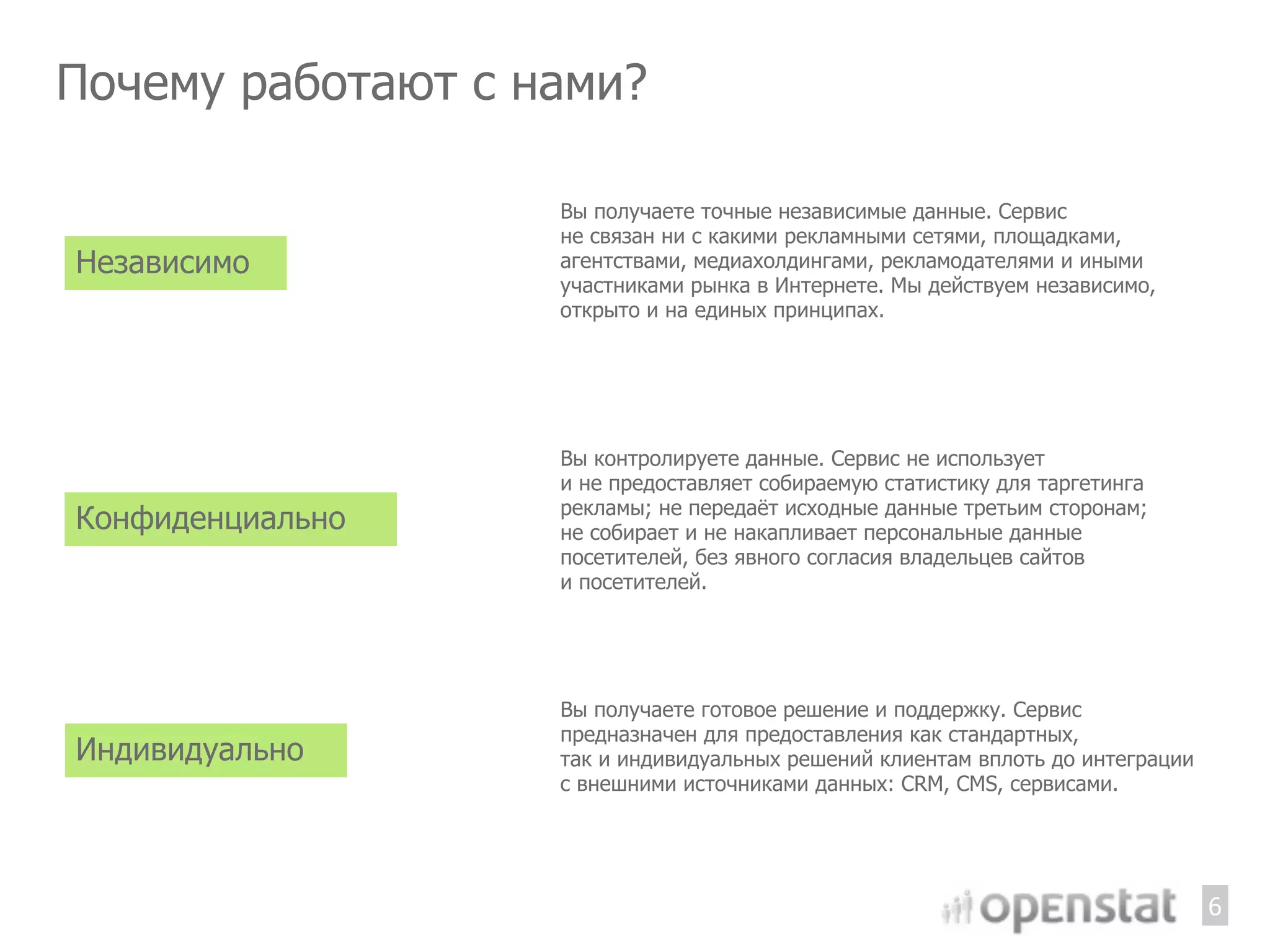 Почему работают с нами?

Независимо

Вы получаете точные независимые данные. Сервис не связан ни с какими рекламными сетями, площадками, агентствами, медиахолдингами, рекламодателями и иными участниками рынка в Интернете. Мы действуем независимо, открыто и на единых принципах.

Конфиденциально

Вы контролируете данные. Сервис не использует и не предоставляет собираемую статистику для таргетинга рекламы; не передаёт исходные данные третьим сторонам; не собирает и не накапливает персональные данные посетителей, без явного согласия владельцев сайтов и посетителей.

Индивидуально

Вы получаете готовое решение и поддержку. Сервис предназначен для предоставления как стандартных, так и индивидуальных решений клиентам вплоть до интеграции с внешними источниками данных: CRM, CMS, сервисами.

openstat

6